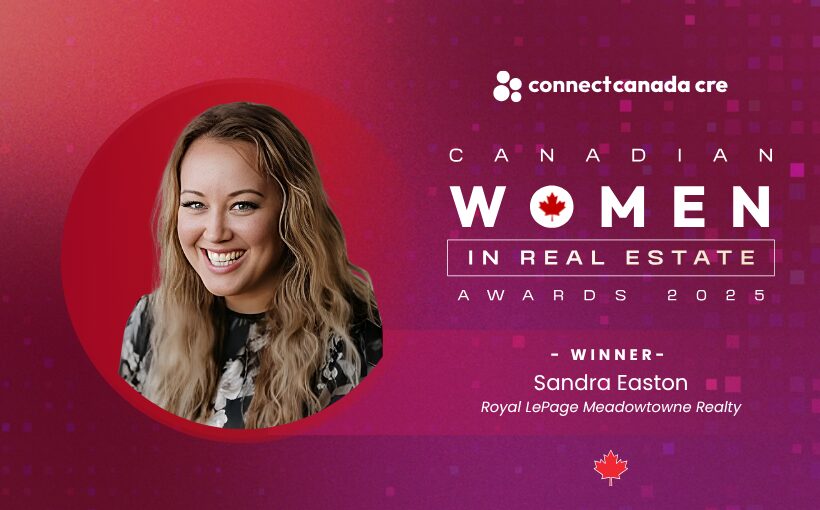 connectcanada cre

CANADIAN
WOMEN
IN REAL ESTATE
AWARDS 2025

- WINNER-
Sandra Easton
Royal LePage Meadowtowne Realty